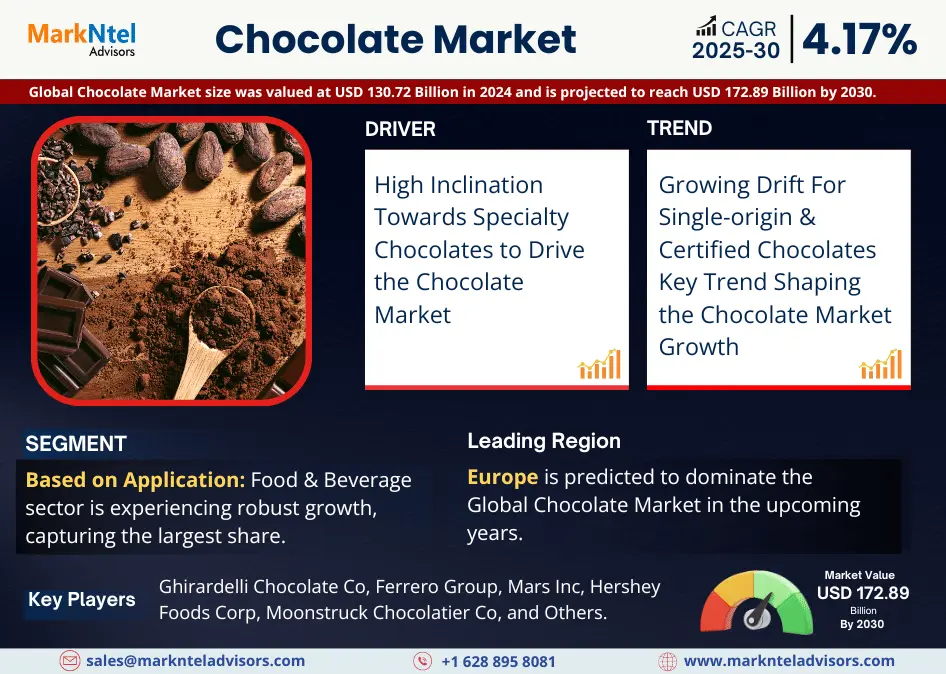 MarkNtel Advisors

Chocolate Market

CAGR 2025-30 | 4.17%

Global Chocolate Market size was valued at USD 130.72 Billion in 2024 and is projected to reach USD 172.89 Billion by 2030.

DRIVER

High Inclination Towards Specialty Chocolates to Drive the Chocolate Market

TREND

Growing Drift For Single-origin & Certified Chocolates Key Trend Shaping the Chocolate Market Growth

SEGMENT

Based on Application: Food & Beverage sector is experiencing robust growth, capturing the largest share.

Leading Region

Europe is predicted to dominate the Global Chocolate Market in the upcoming years.

Key Players

Ghirardelli Chocolate Co, Ferrero Group, Mars Inc, Hershey Foods Corp, Moonstruck Chocolatier Co, and Others.

Market Value USD 172.89 Billion By 2030

sales@marknteladvisors.com

+1 628 895 8081

www.marknteladvisors.com